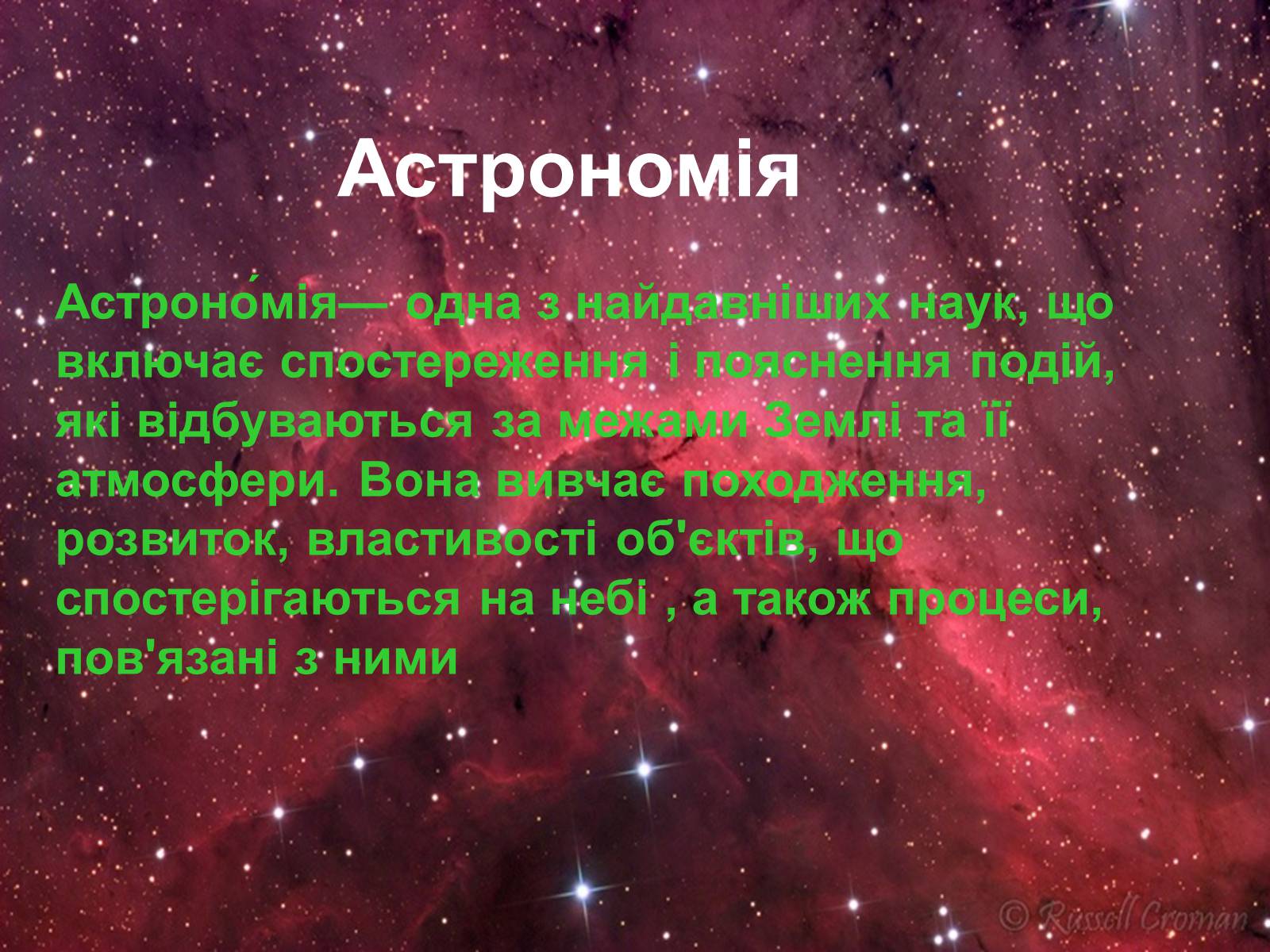 Астрономія

Астроно́мія— одна з найдавніших наук, що включає спостереження і пояснення подій, які відбуваються за межами Землі та її атмосфери. Вона вивчає походження, розвиток, властивості об'єктів, що спостерігаються на небі , а також процеси, пов'язані з ними

© Russell Croman